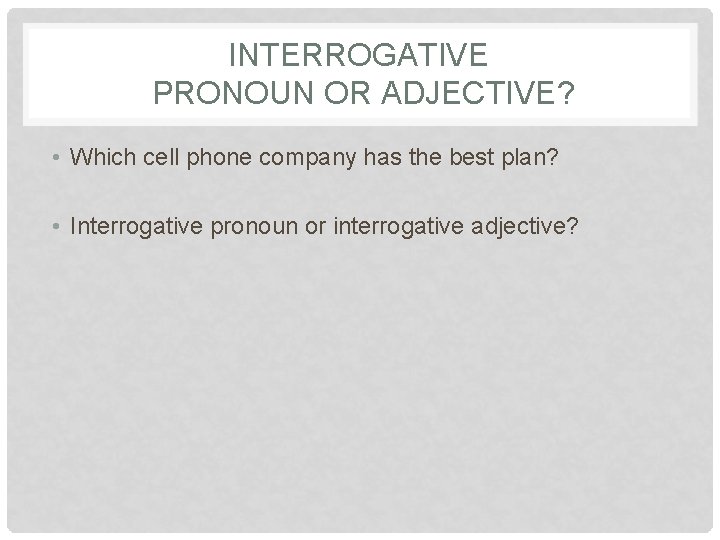 INTERROGATIVE PRONOUN OR ADJECTIVE?

• Which cell phone company has the best plan?

• Interrogative pronoun or interrogative adjective?